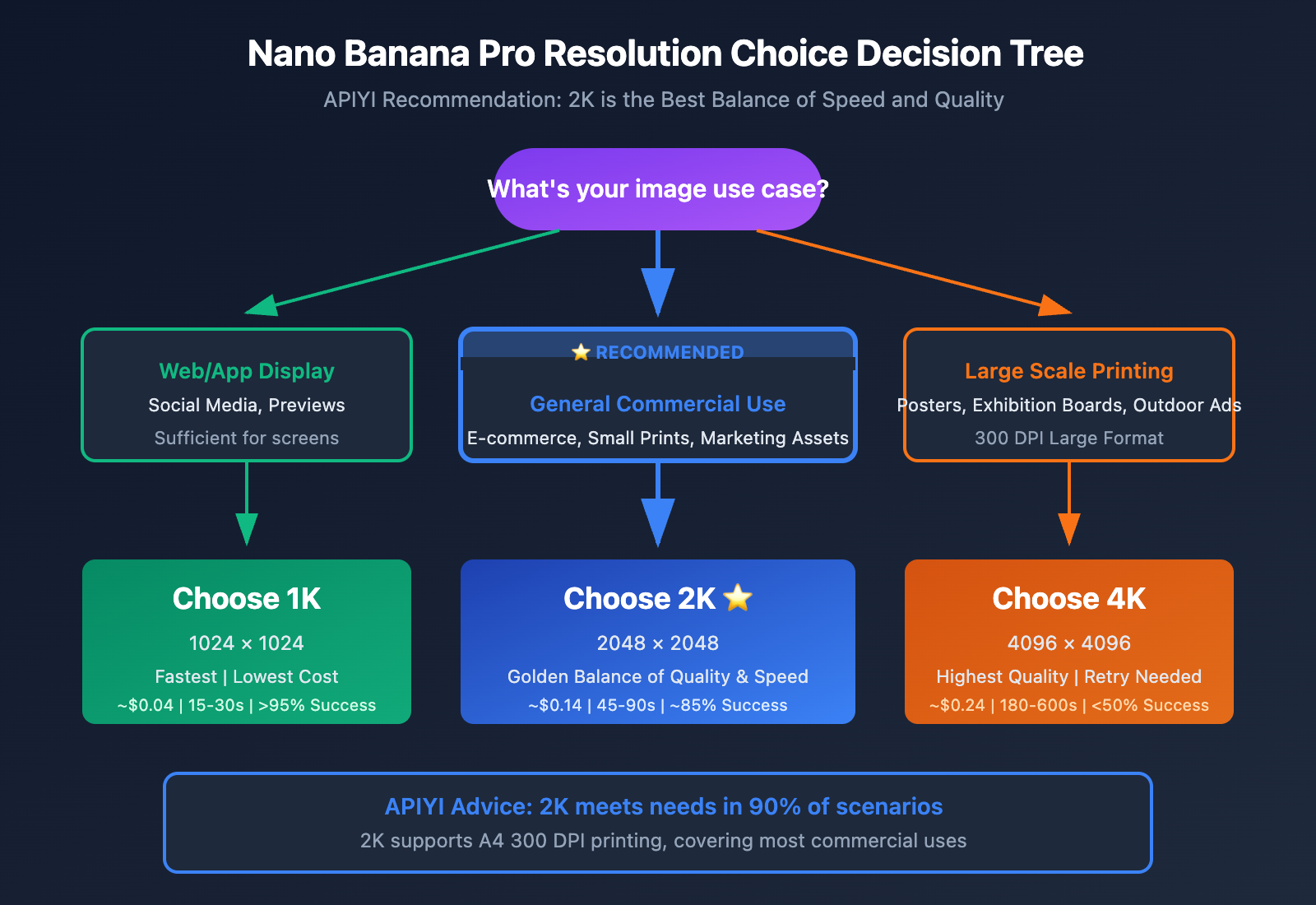 Nano Banana Pro Resolution Choice Decision Tree

APIYI Recommendation: 2K is the Best Balance of Speed and Quality

What's your image use case?

Web/App Display

Social Media, Previews

Sufficient for screens

⭐ RECOMMENDED

General Commercial Use

E-commerce, Small Prints, Marketing Assets

Large Scale Printing

Posters, Exhibition Boards, Outdoor Ads

300 DPI Large Format

Choose 1K

1024 × 1024

Fastest | Lowest Cost

~$0.04 | 15-30s | >95% Success

Choose 2K ⭐

2048 × 2048

Golden Balance of Quality & Speed

~$0.14 | 45-90s | ~85% Success

Choose 4K

4096 × 4096

Highest Quality | Retry Needed

~$0.24 | 180-600s | <50% Success

APIYI Advice: 2K meets needs in 90% of scenarios

2K supports A4 300 DPI printing, covering most commercial uses